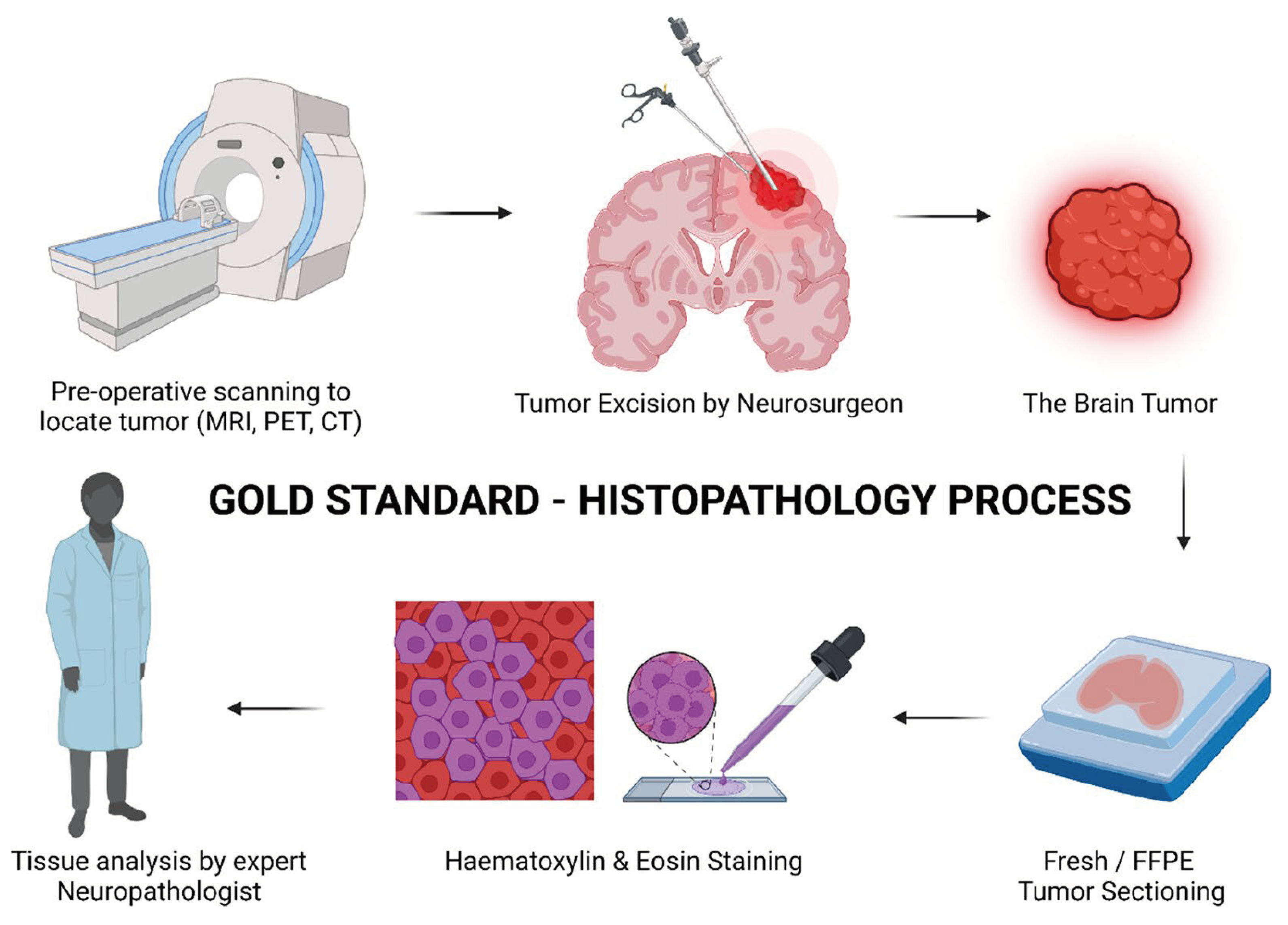 Pre-operative scanning to locate tumor (MRI, PET, CT)

Tumor Excision by Neurosurgeon

The Brain Tumor

GOLD STANDARD - HISTOPATHOLOGY PROCESS

Tissue analysis by expert Neuropathologist

Haematoxylin & Eosin Staining

Fresh / FFPE Tumor Sectioning